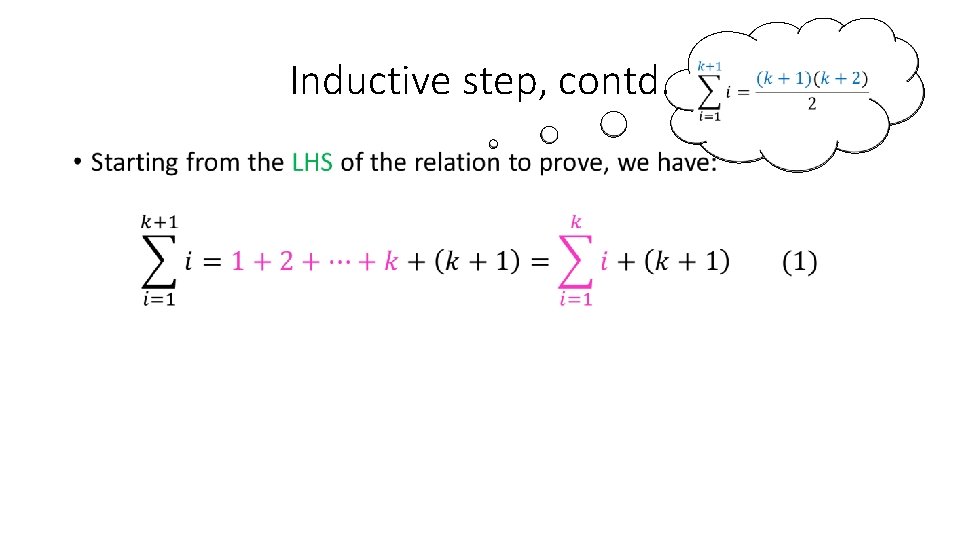 Inductive step, contd.

$\sum_{i=1}^{k+1} i = \frac{(k+1)(k+2)}{2}$

• Starting from the LHS of the relation to prove, we have:

$\sum_{i=1}^{k+1} i = 1 + 2 + \cdots + k + (k+1) = \sum_{i=1}^{k} i + (k+1)$ (1)